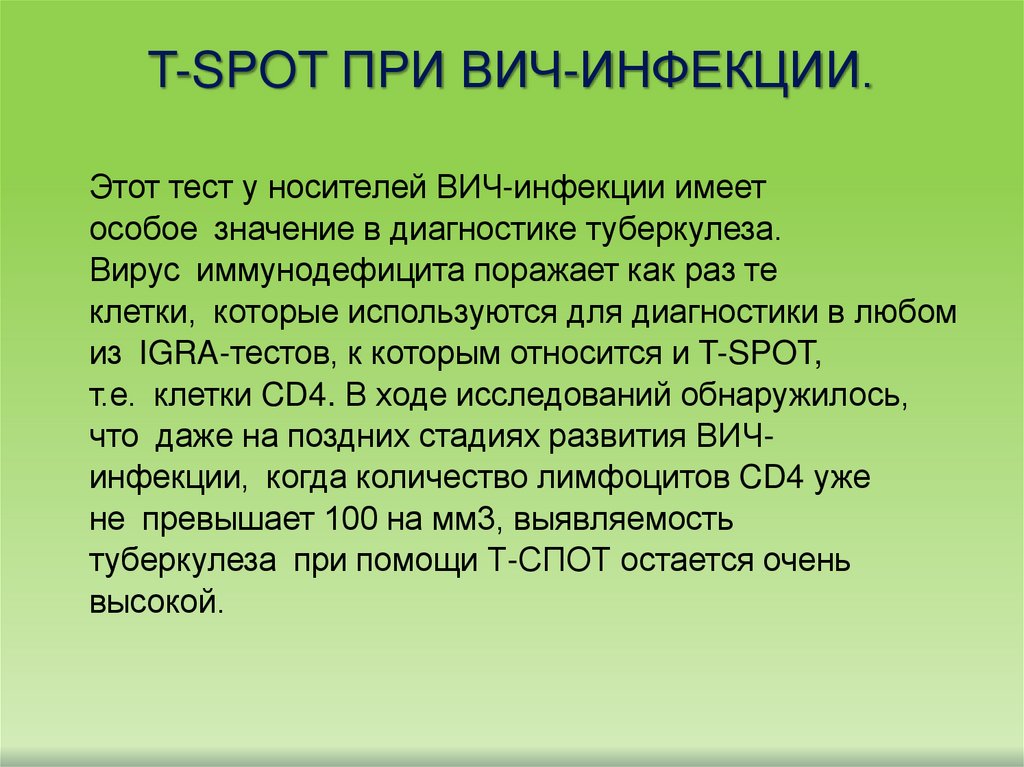 T-SPOT ПРИ ВИЧ-ИНФЕКЦИИ.

Этот тест у носителей ВИЧ-инфекции имеет особое значение в диагностике туберкулеза. Вирус иммунодефицита поражает как раз те клетки, которые используются для диагностики в любом из IGRA-тестов, к которым относится и T-SPOT, т.е. клетки CD4. В ходе исследований обнаружилось, что даже на поздних стадиях развития ВИЧ-инфекции, когда количество лимфоцитов CD4 уже не превышает 100 на мм3, выявляемость туберкулеза при помощи Т-СПОТ остается очень высокой.